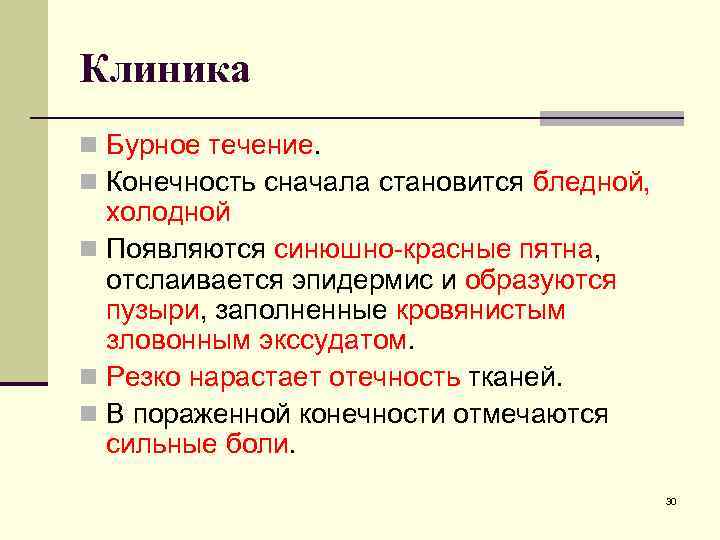 Клиника

Бурное течение.

Конечность сначала становится бледной, холодной

Появляются синюшно-красные пятна, отслаивается эпидермис и образуются пузыри, заполненные кровянистым зловонным экссудатом.

Резко нарастает отечность тканей.

В пораженной конечности отмечаются сильные боли.

30